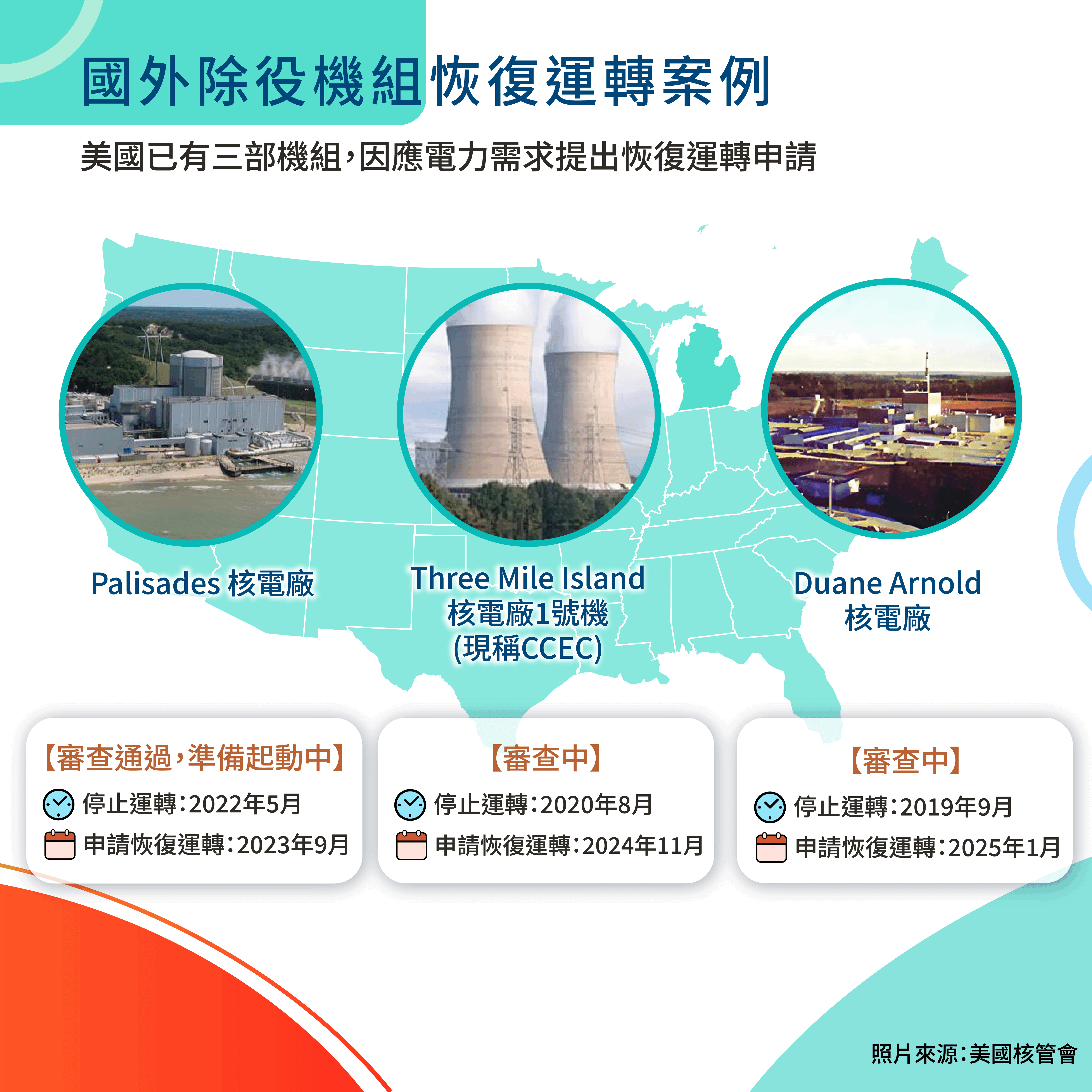 國外除役機組恢復運轉案例

美國已有三部機組，因應電力需求提出恢復運轉申請

Palisades 核電廠

Three Mile Island 核電廠1號機 (現稱CCEC)

Duane Arnold 核電廠

【審查通過，準備起動中】
停止運轉：2022年5月
申請恢復運轉：2023年9月

【審查中】
停止運轉：2020年8月
申請恢復運轉：2024年11月

【審查中】
停止運轉：2019年9月
申請恢復運轉：2025年1月

照片來源：美國核管會